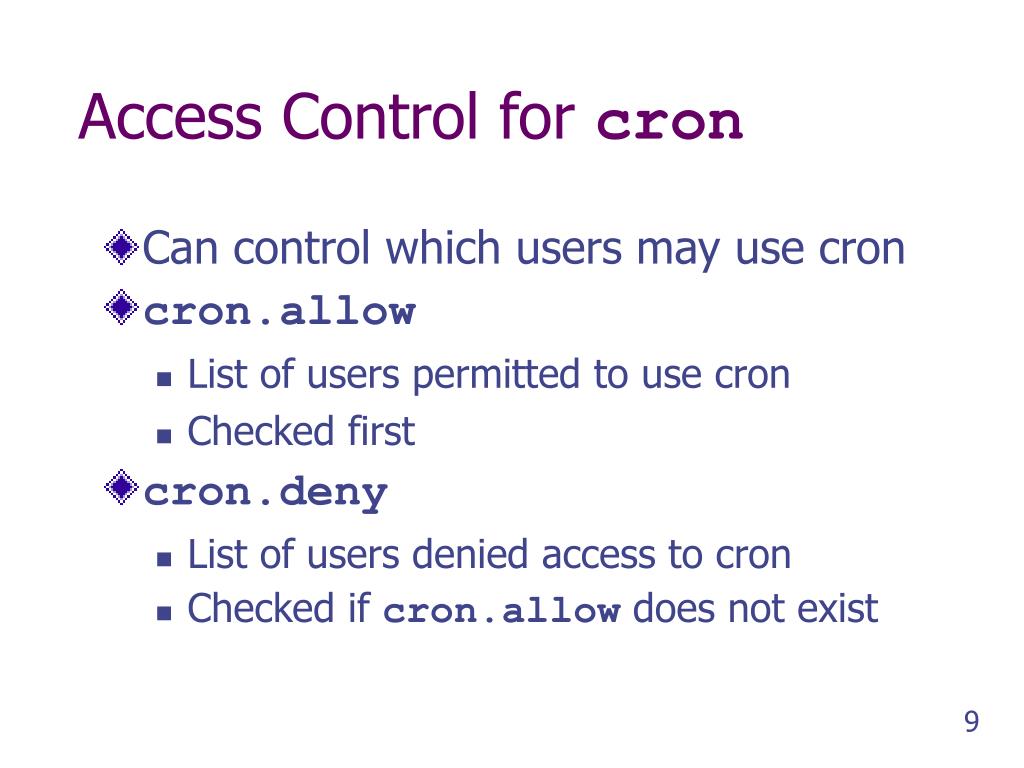 Access Control for cron

Can control which users may use cron

cron.allow

List of users permitted to use cron

Checked first

cron.deny

List of users denied access to cron

Checked if cron.allow does not exist

9